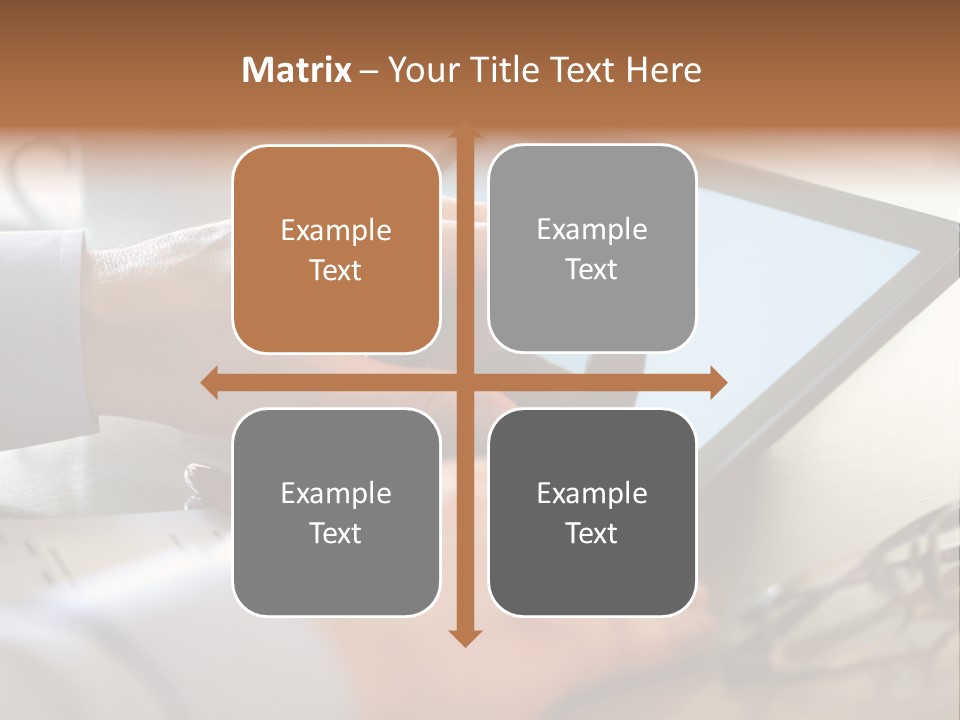 Matrix – Your Title Text Here

Example Text

Example Text

Example Text

Example Text